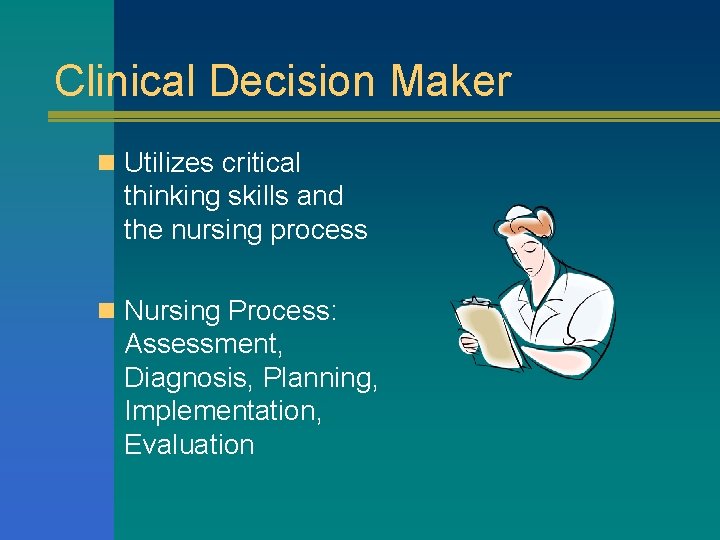 Clinical Decision Maker

Utilizes critical thinking skills and the nursing process

Nursing Process: Assessment, Diagnosis, Planning, Implementation, Evaluation